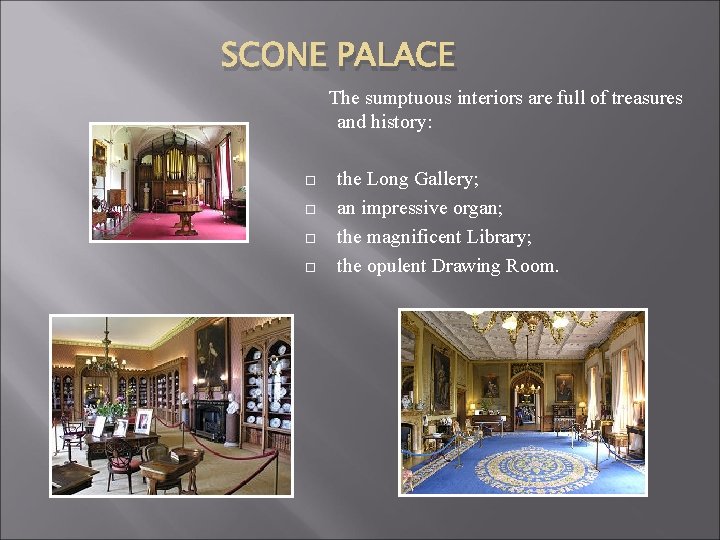 SCONE PALACE

The sumptuous interiors are full of treasures and history:

□ the Long Gallery;
□ an impressive organ;
□ the magnificent Library;
□ the opulent Drawing Room.